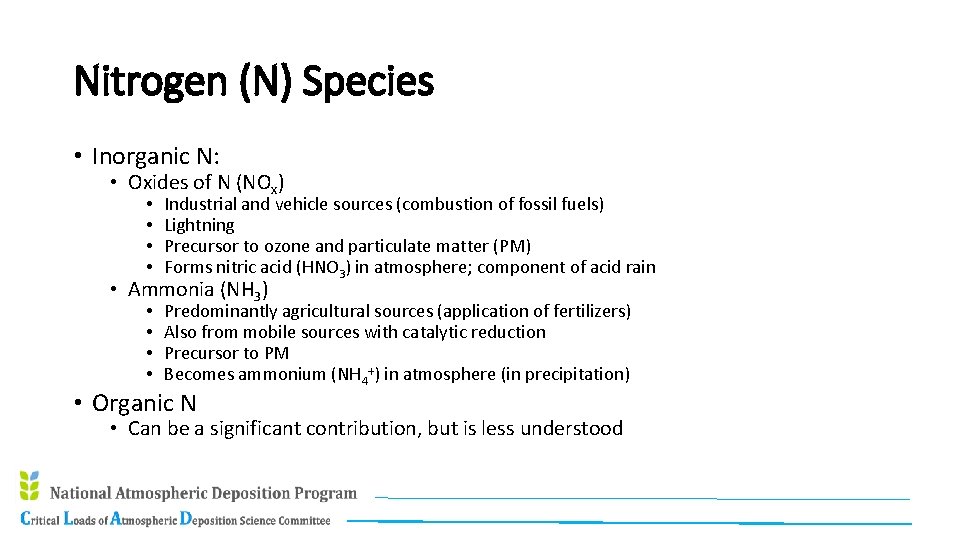 Nitrogen (N) Species

• Inorganic N:
  • Oxides of N ($NO_x$)
    • Industrial and vehicle sources (combustion of fossil fuels)
    • Lightning
    • Precursor to ozone and particulate matter (PM)
    • Forms nitric acid ($HNO_3$) in atmosphere; component of acid rain
  • Ammonia ($NH_3$)
    • Predominantly agricultural sources (application of fertilizers)
    • Also from mobile sources with catalytic reduction
    • Precursor to PM
    • Becomes ammonium ($NH_4^+$) in atmosphere (in precipitation)
• Organic N
  • Can be a significant contribution, but is less understood

National Atmospheric Deposition Program
Critical Loads of Atmospheric Deposition Science Committee